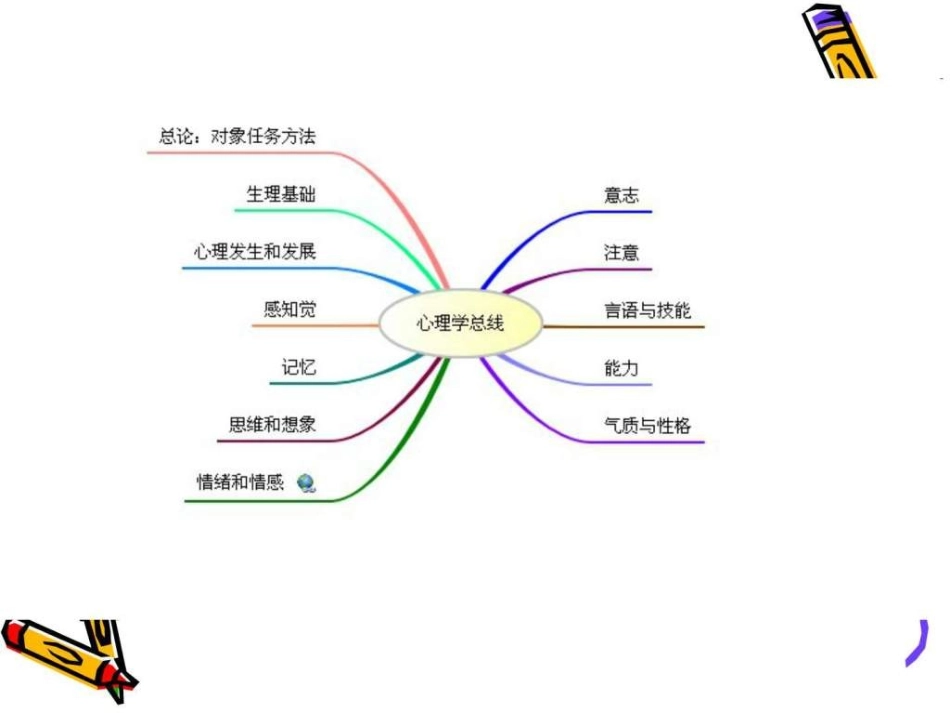 心理学总线

总论：对象任务方法

生理基础

心理发生和发展

感知觉

记忆

思维和想象

情绪和情感

意志

注意

言语与技能

能力

气质与性格